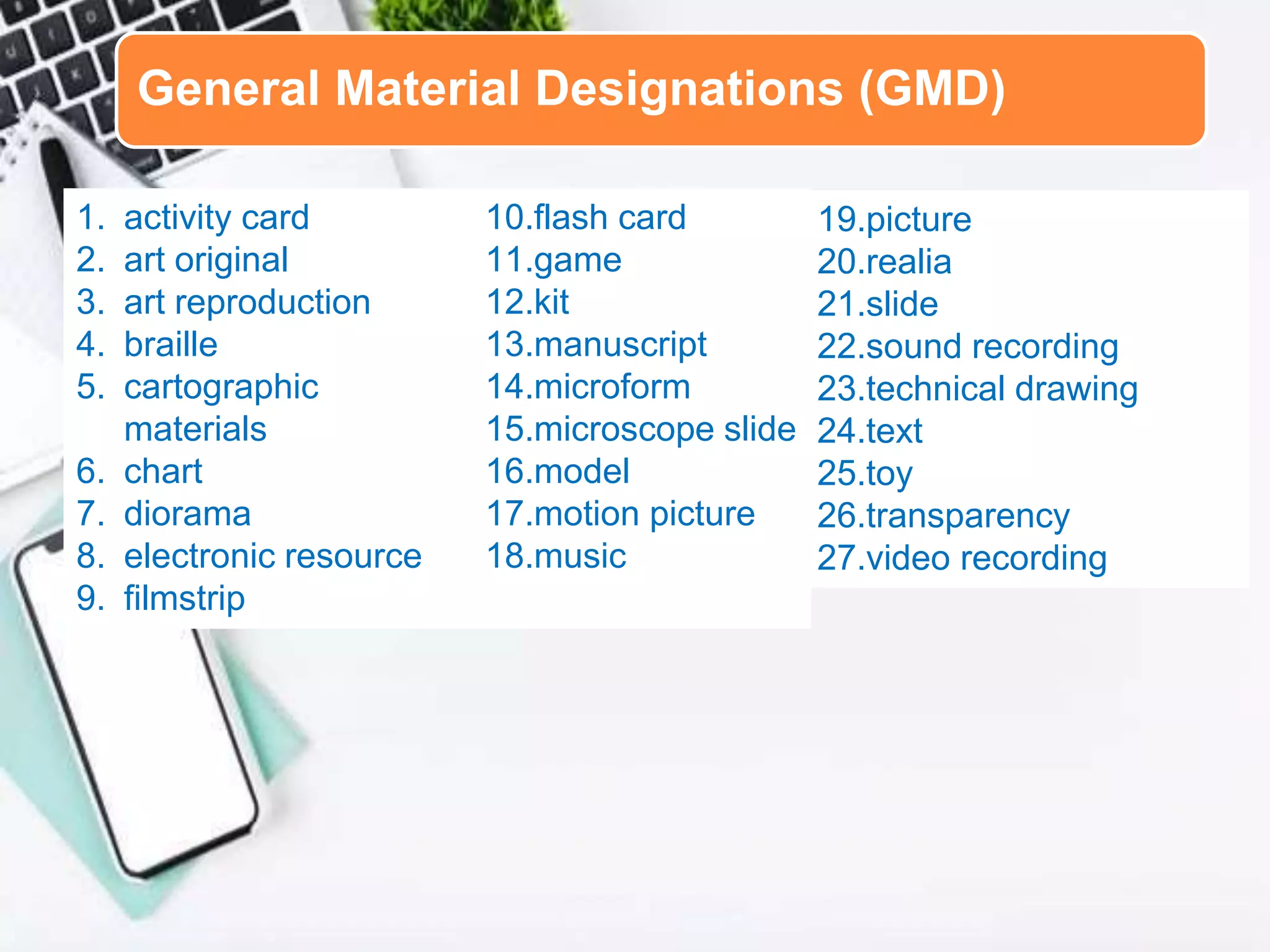 General Material Designations (GMD)

1. activity card
2. art original
3. art reproduction
4. braille
5. cartographic materials
6. chart
7. diorama
8. electronic resource
9. filmstrip

10.flash card
11.game
12.kit
13.manuscript
14.microform
15.microscope slide
16.model
17.motion picture
18.music

19.picture
20.realia
21.slide
22.sound recording
23.technical drawing
24.text
25.toy
26.transparency
27.video recording